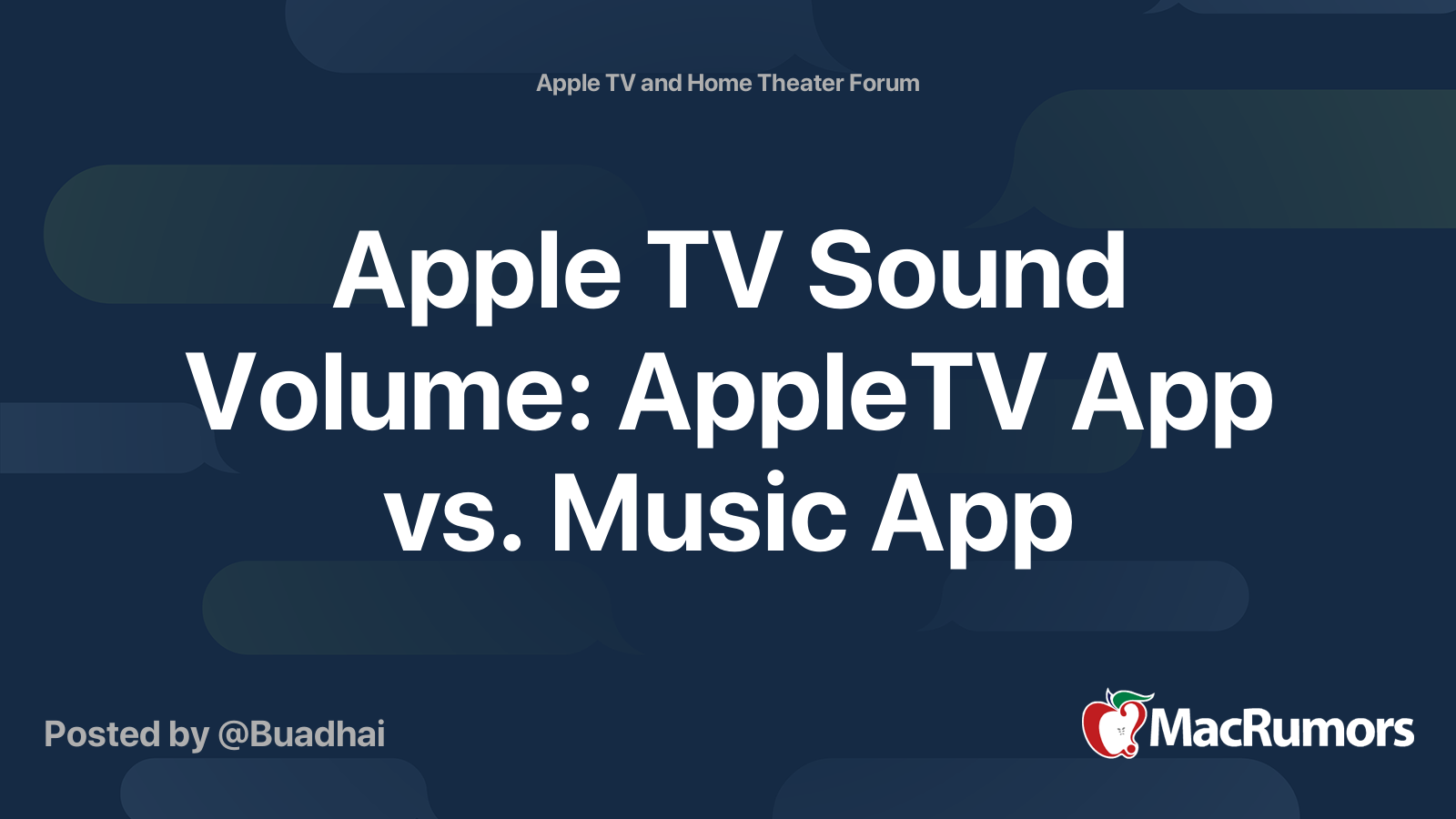 Apple TV and Home Theater Forum

Apple TV Sound Volume: AppleTV App vs. Music App

Posted by @Buadhai

MacRumors